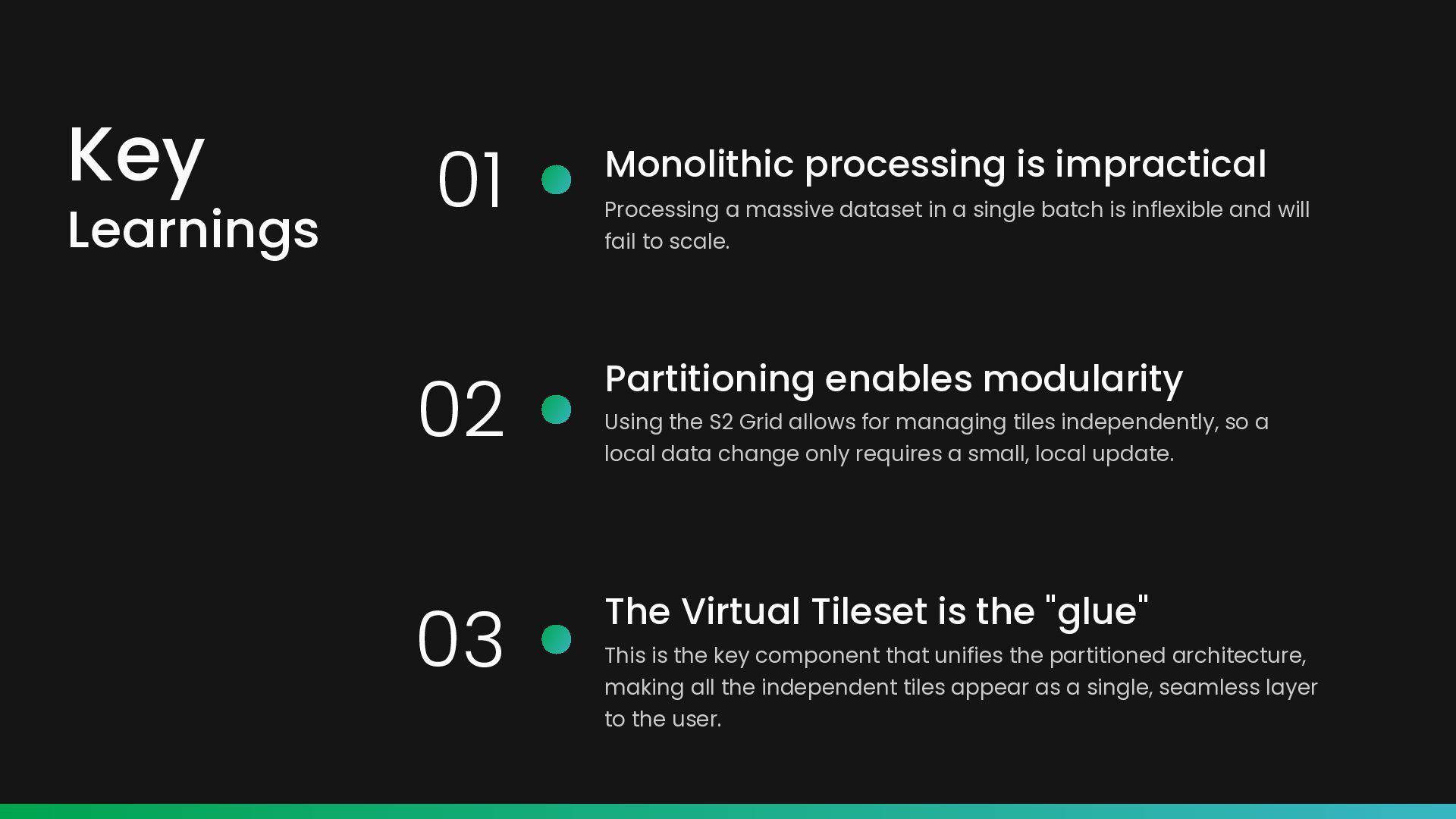 Key
Learnings

01

Monolithic processing is impractical

Processing a massive dataset in a single batch is inflexible and will fail to scale.

02

Partitioning enables modularity

Using the S2 Grid allows for managing tiles independently, so a local data change only requires a small, local update.

03

The Virtual Tileset is the "glue"

This is the key component that unifies the partitioned architecture, making all the independent tiles appear as a single, seamless layer to the user.